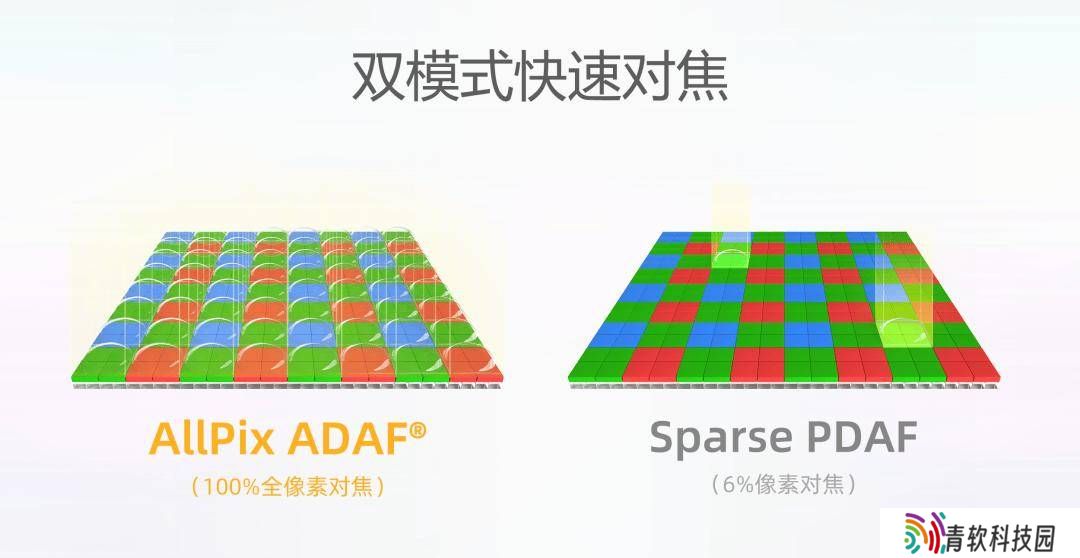 双模式快速对焦

AllPix ADAF®
（100%全像素对焦）

Sparse PDAF
（6%像素对焦）

青软科技园